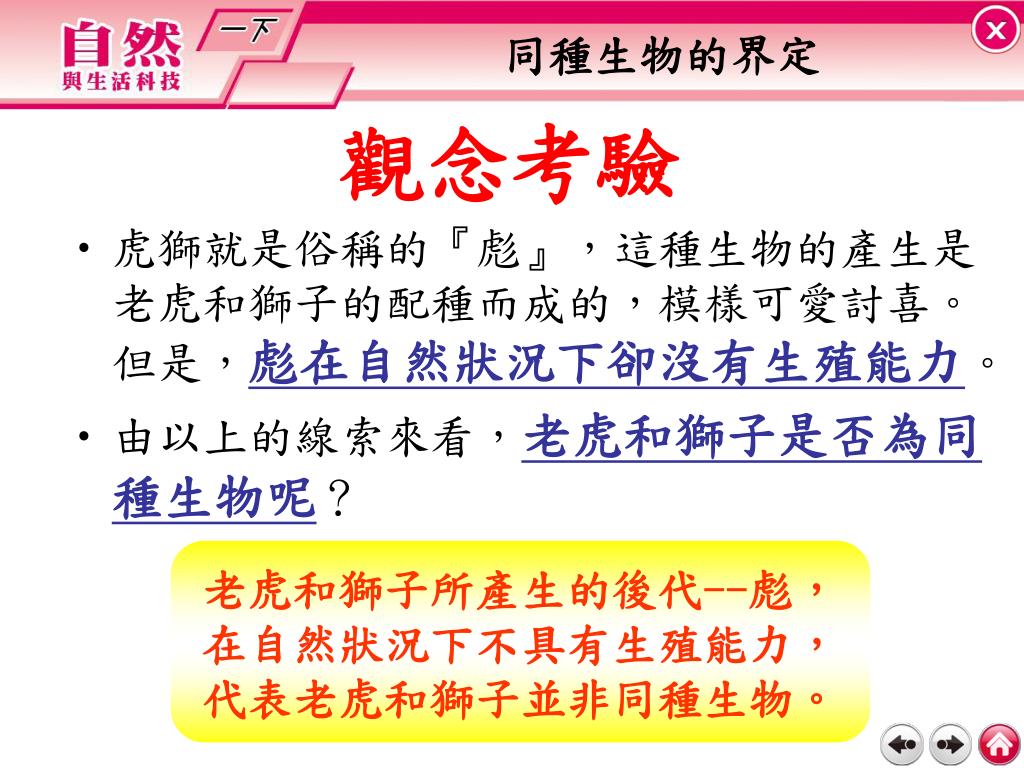 自然
與生活科技
一下
同種生物的界定

觀念考驗

• 虎獅就是俗稱的『彪』，這種生物的產生是老虎和獅子的配種而成的，模樣可愛討喜。但是，彪在自然狀況下卻沒有生殖能力。

• 由以上的線索來看，老虎和獅子是否為同種生物呢？

老虎和獅子所產生的後代--彪，在自然狀況下不具有生殖能力，代表老虎和獅子並非同種生物。